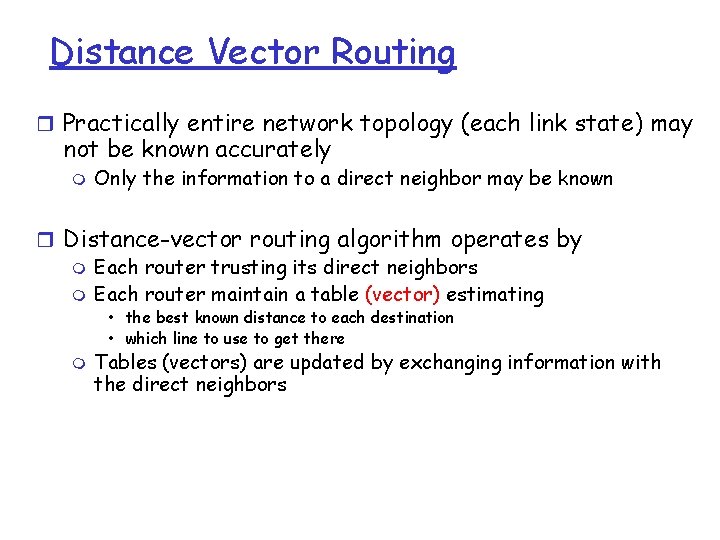 Distance Vector Routing

Practically entire network topology (each link state) may not be known accurately

Only the information to a direct neighbor may be known

Distance-vector routing algorithm operates by

Each router trusting its direct neighbors

Each router maintain a table (vector) estimating

• the best known distance to each destination
• which line to use to get there

Tables (vectors) are updated by exchanging information with the direct neighbors